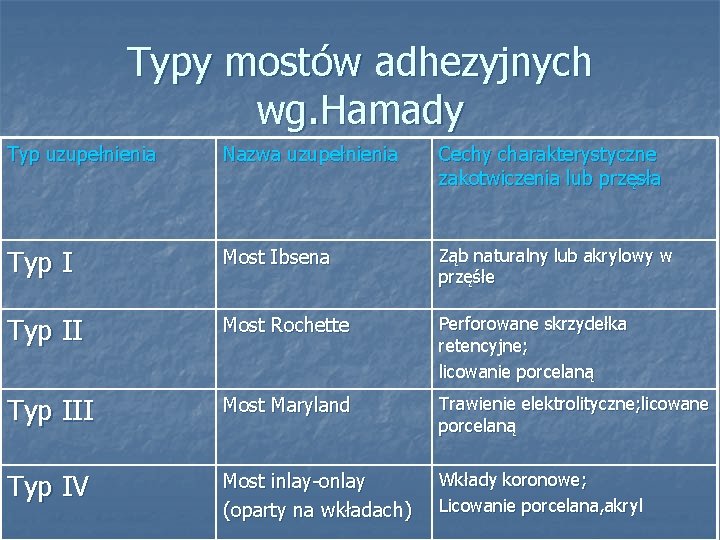 Typy mostów adhezyjnych wg.Hamady

| Typ uzupełnienia | Nazwa uzupełnienia | Cechy charakterystyczne zakotwiczenia lub przęsła |
|---|---|---|
| Typ I | Most Ibsena | Ząb naturalny lub akrylowy w przęśle |
| Typ II | Most Rochette | Perforowane skrzydełka retencyjne; licowanie porcelaną |
| Typ III | Most Maryland | Trawienie elektrolityczne;licowane porcelaną |
| Typ IV | Most inlay-onlay (oparty na wkładach) | Wkłady koronowe; Licowanie porcelana,akryl |